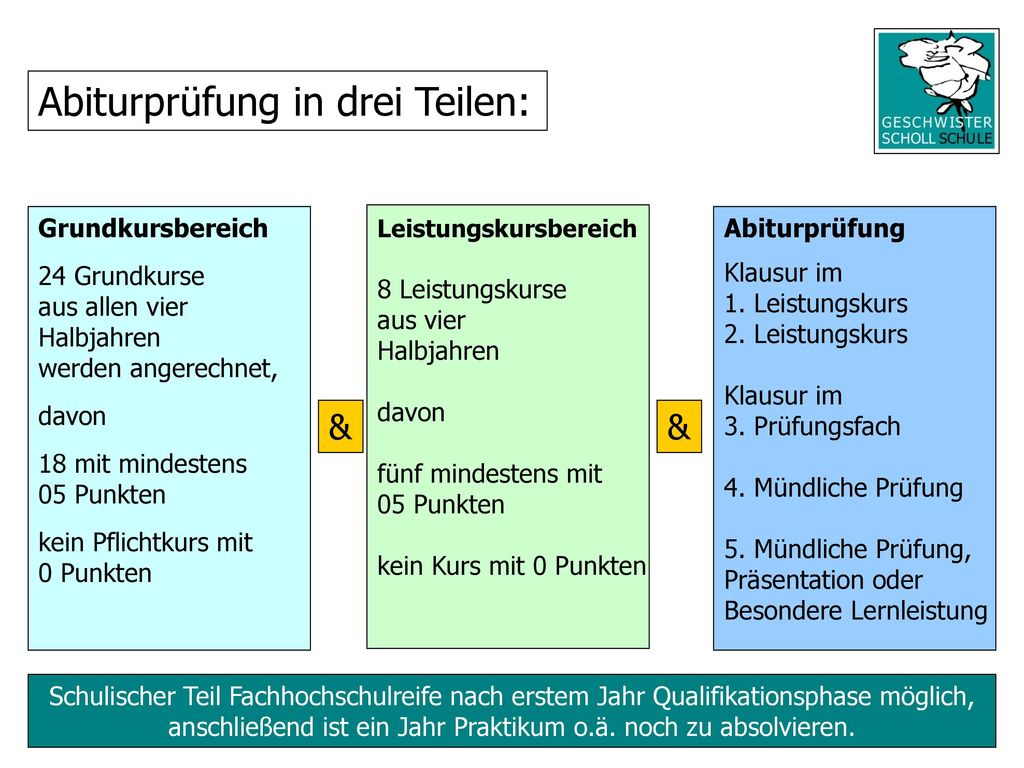 GESCHWISTER SCHOLL SCHULE

Abiturprüfung in drei Teilen:

Grundkursbereich

24 Grundkurse aus allen vier Halbjahren werden angerechnet,

davon

18 mit mindestens 05 Punkten

kein Pflichtkurs mit 0 Punkten

&

Leistungskursbereich

8 Leistungskurse aus vier Halbjahren

davon

fünf mindestens mit 05 Punkten

kein Kurs mit 0 Punkten

&

Abiturprüfung

Klausur im
1. Leistungskurs
2. Leistungskurs

Klausur im
3. Prüfungsfach

4. Mündliche Prüfung

5. Mündliche Prüfung, Präsentation oder Besondere Lernleistung

Schulischer Teil Fachhochschulreife nach erstem Jahr Qualifikationsphase möglich, anschließend ist ein Jahr Praktikum o.ä. noch zu absolvieren.